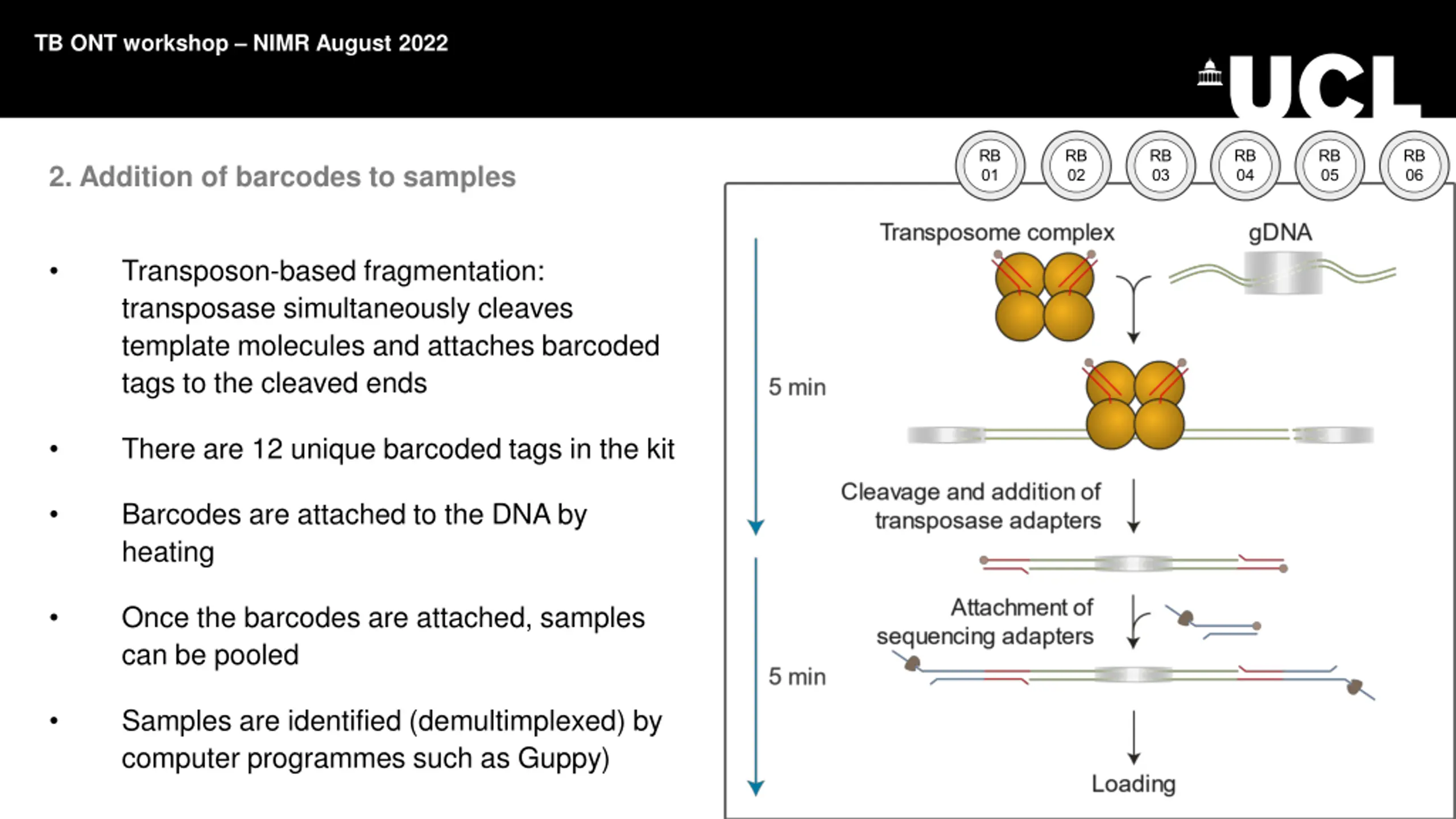 TB ONT workshop – NIMR August 2022

UCL

2. Addition of barcodes to samples

• Transposon-based fragmentation: transposase simultaneously cleaves template molecules and attaches barcoded tags to the cleaved ends

• There are 12 unique barcoded tags in the kit

• Barcodes are attached to the DNA by heating

• Once the barcodes are attached, samples can be pooled

• Samples are identified (demultimplexed) by computer programmes such as Guppy)

RB 01
RB 02
RB 03
RB 04
RB 05
RB 06

Transposome complex

gDNA

5 min

Cleavage and addition of transposase adapters

Attachment of sequencing adapters

5 min

Loading